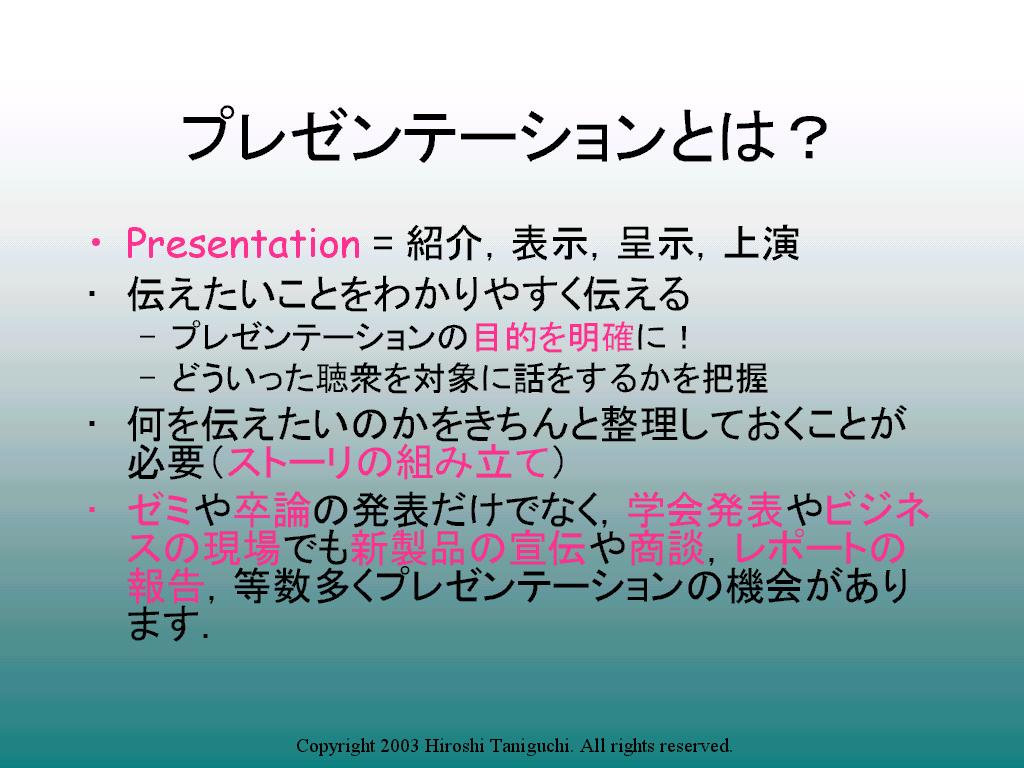 プレゼンテーションとは？

• Presentation = 紹介，表示，呈示，上演
• 伝えたいことをわかりやすく伝える
 – プレゼンテーションの目的を明確に！
 – どういった聴衆を対象に話をするかを把握
• 何を伝えたいのかをきちんと整理しておくことが必要（ストーリの組み立て）
• ゼミや卒論の発表だけでなく，学会発表やビジネスの現場でも新製品の宣伝や商談，レポートの報告，等数多くプレゼンテーションの機会があります．

Copyright 2003 Hiroshi Taniguchi. All rights reserved.